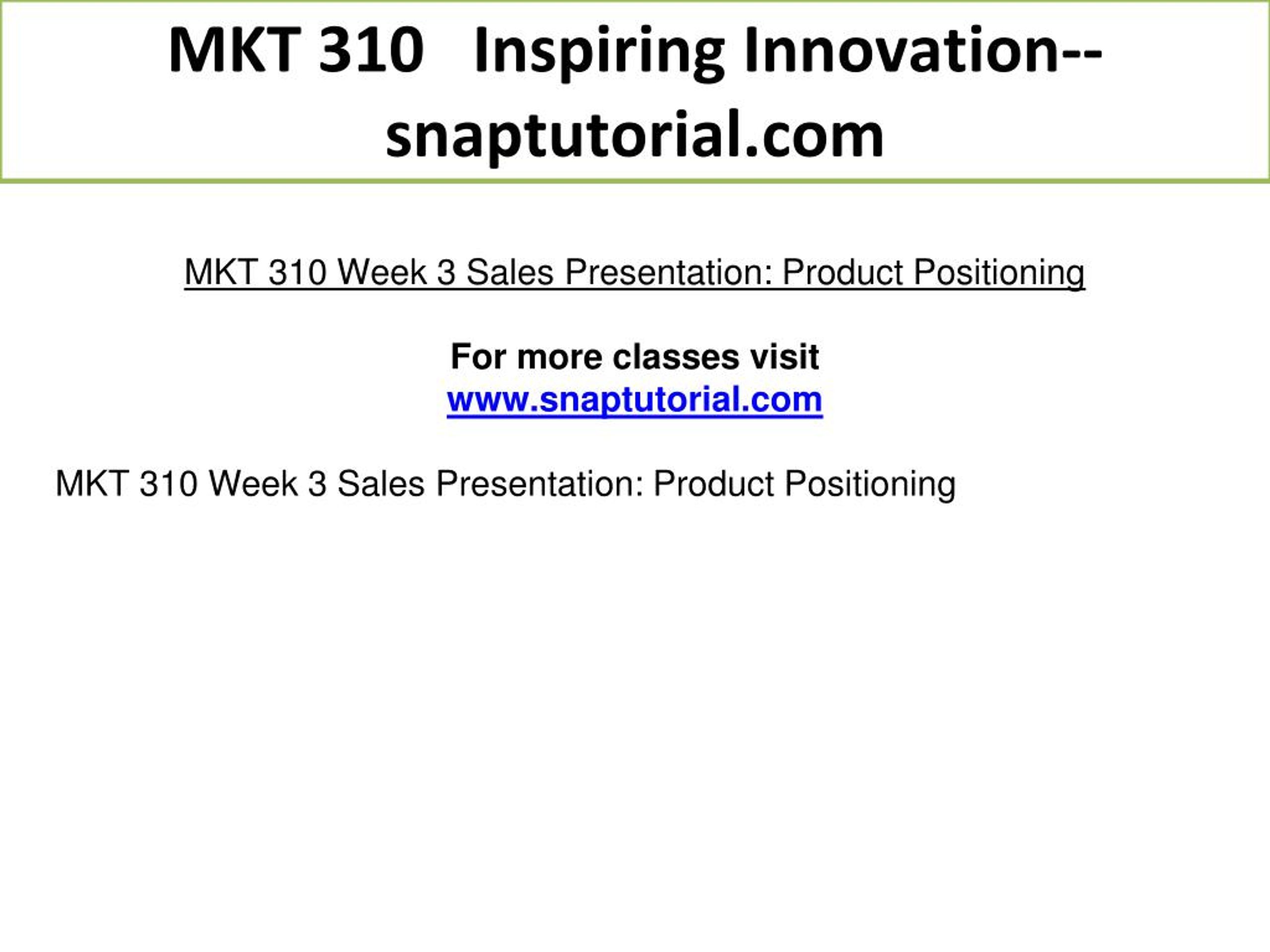 MKT 310 Inspiring Innovation--snaptutorial.com

MKT 310 Week 3 Sales Presentation: Product Positioning

For more classes visit
www.snaptutorial.com

MKT 310 Week 3 Sales Presentation: Product Positioning